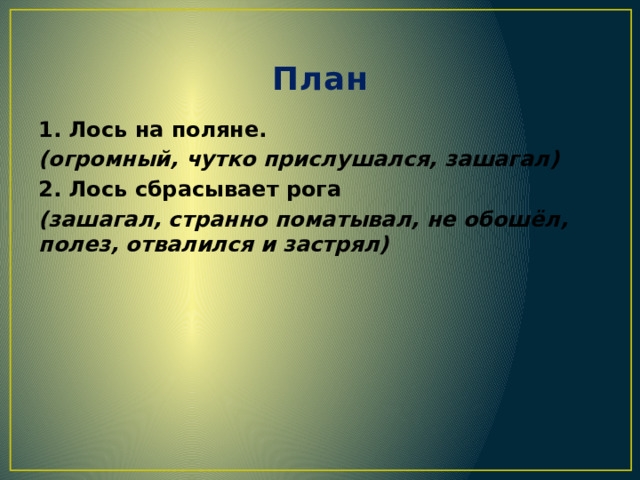 План

1. Лось на поляне.

(огромный, чутко прислушался, зашагал)

2. Лось сбрасывает рога

(зашагал, странно поматывал, не обошёл, полез, отвалился и застрял)